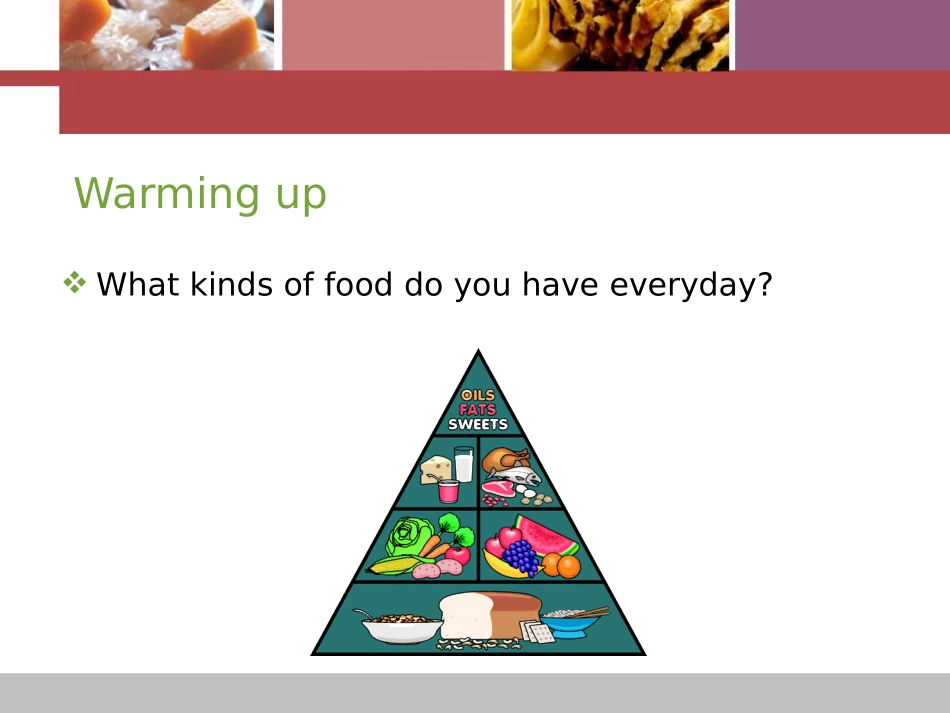 Warming up

❖ What kinds of food do you have everyday?

OILS
FATS
SWEETS